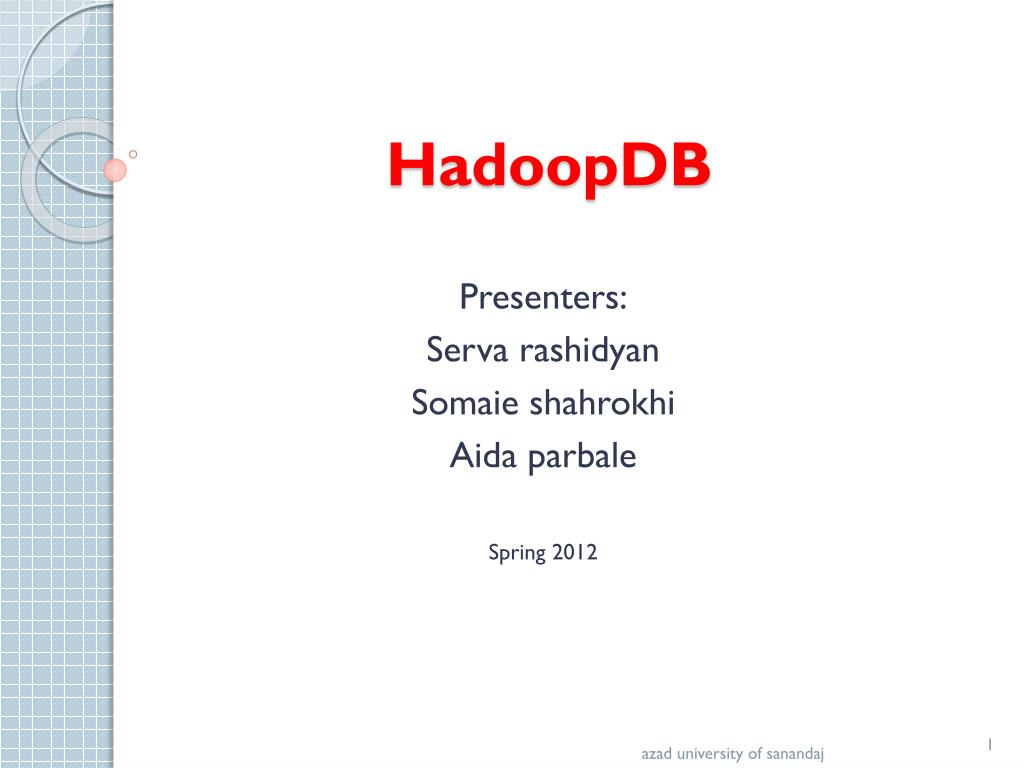 HadoopDB

Presenters:
Serva rashidyan
Somaie shahrokhi
Aida parbale

Spring 2012

azad university of sanandaj

1